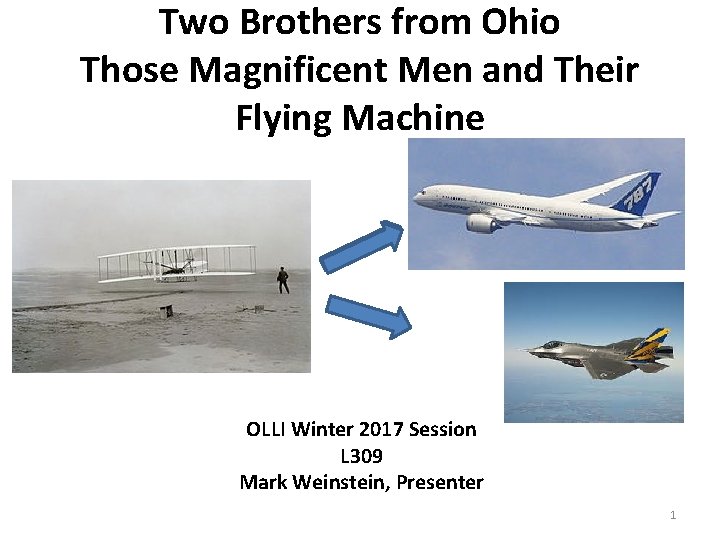 Two Brothers from Ohio
Those Magnificent Men and Their Flying Machine

787

OLLI Winter 2017 Session
L309
Mark Weinstein, Presenter

1